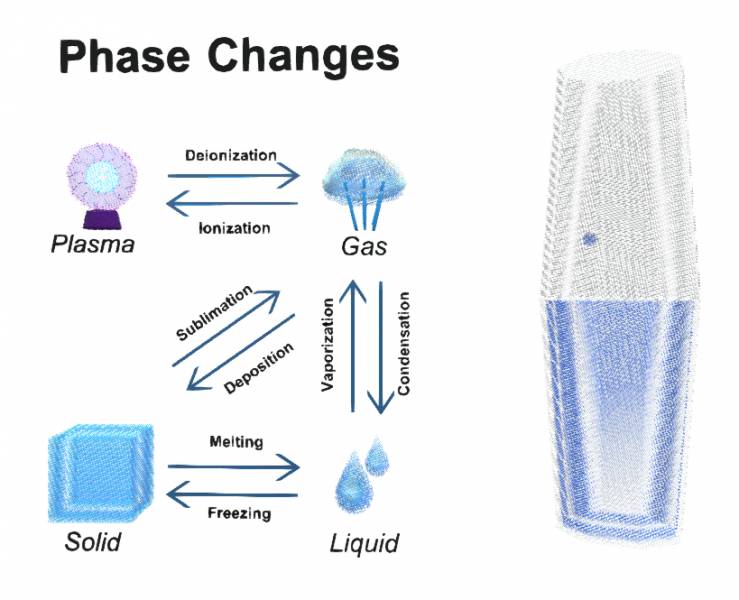 Phase Changes

Deionization

Ionization

Plasma

Gas

Sublimation

Deposition

Vaporization

Condensation

Melting

Freezing

Solid

Liquid